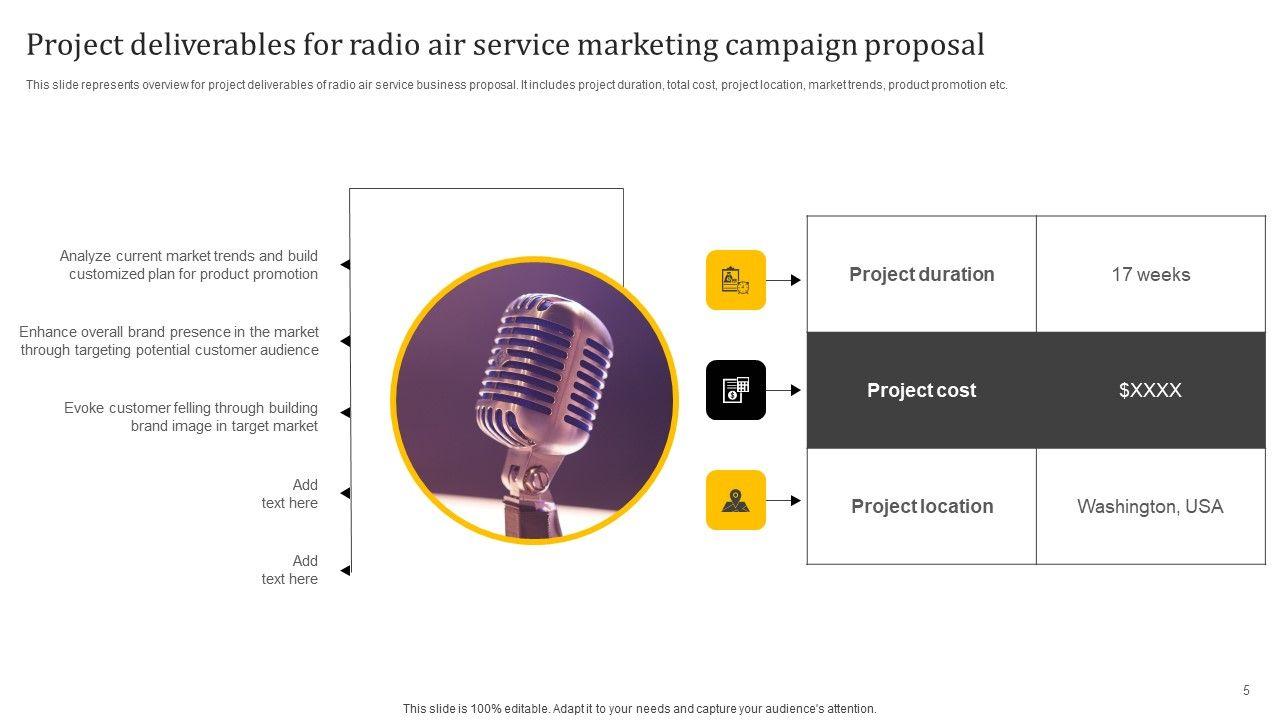 Project deliverables for radio air service marketing campaign proposal

This slide represents overview for project deliverables of radio air service business proposal. It includes project duration, total cost, project location, market trends, product promotion etc.

Analyze current market trends and build customized plan for product promotion

Enhance overall brand presence in the market through targeting potential customer audience

Evoke customer felling through building brand image in target market

Add text here

Add text here

| Project duration | 17 weeks |
|---|---|
| Project cost | $XXXX |
| Project location | Washington, USA |

5

This slide is 100% editable. Adapt it to your needs and capture your audience's attention.